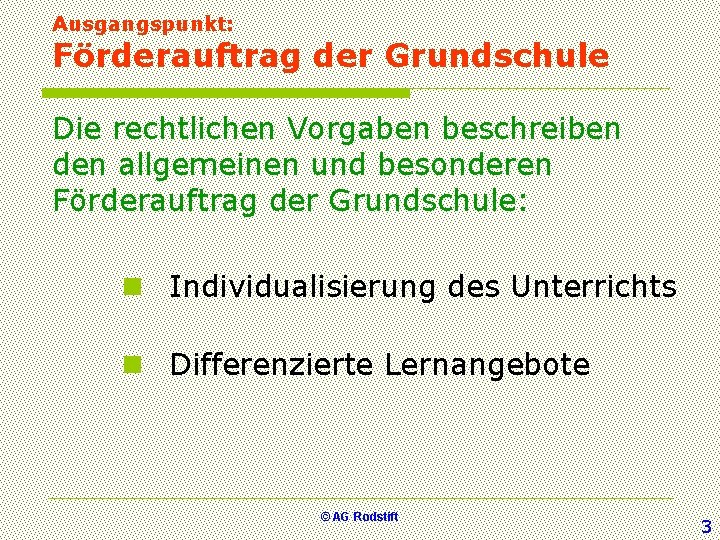 Ausgangspunkt:
Förderauftrag der Grundschule

Die rechtlichen Vorgaben beschreiben den allgemeinen und besonderen Förderauftrag der Grundschule:

Individualisierung des Unterrichts

Differenzierte Lernangebote

© AG Rodstift

3